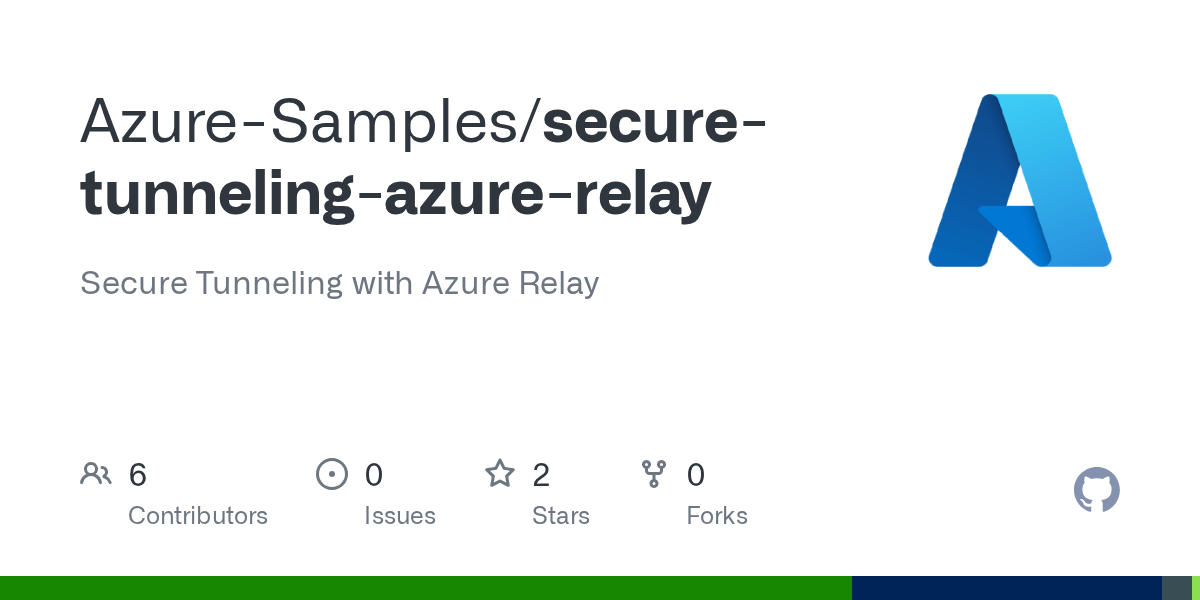 Azure-Samples/secure-tunneling-azure-relay

Secure Tunneling with Azure Relay

6
Contributors

0
Issues

2
Stars

0
Forks